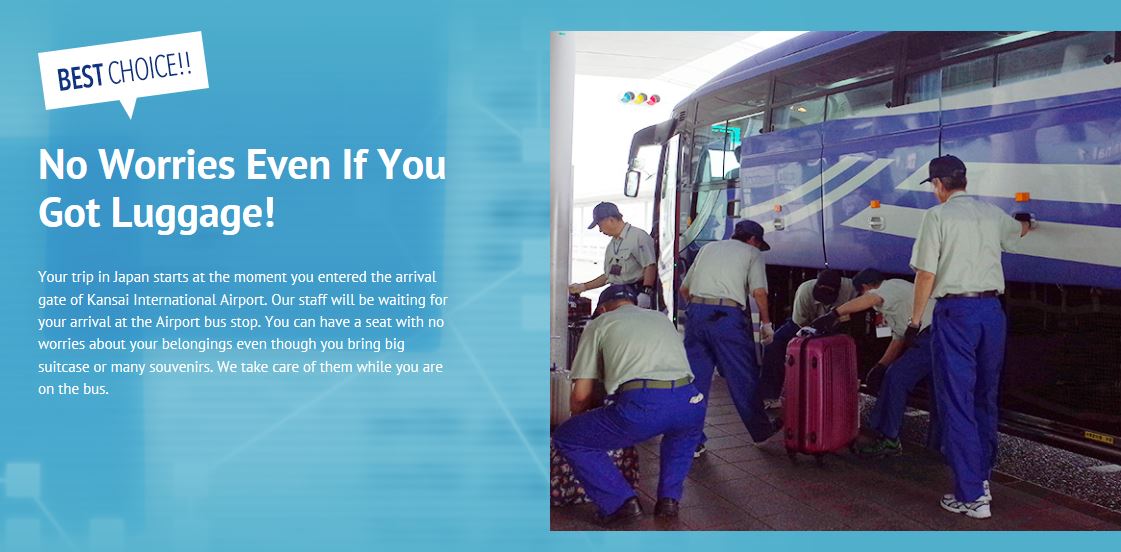 BEST CHOICE!!

No Worries Even If You Got Luggage!

Your trip in Japan starts at the moment you entered the arrival gate of Kansai International Airport. Our staff will be waiting for your arrival at the Airport bus stop. You can have a seat with no worries about your belongings even though you bring big suitcase or many souvenirs. We take care of them while you are on the bus.